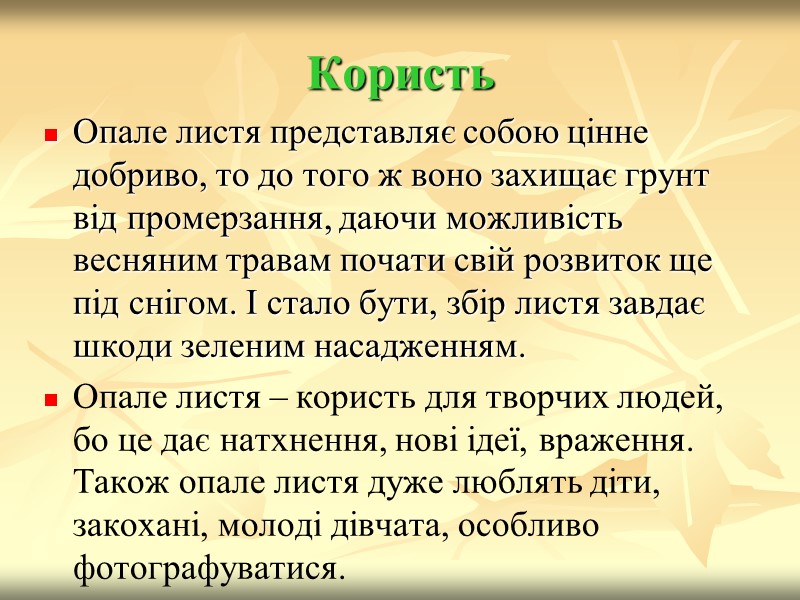 Користь

Опале листя представляє собою цінне добриво, то до того ж воно захищає грунт від промерзання, даючи можливість весняним травам почати свій розвиток ще під снігом. І стало бути, збір листя завдає шкоди зеленим насадженням.

Опале листя – користь для творчих людей, бо це дає натхнення, нові ідеї, враження. Також опале листя дуже люблять діти, закохані, молоді дівчата, особливо фотографуватися.